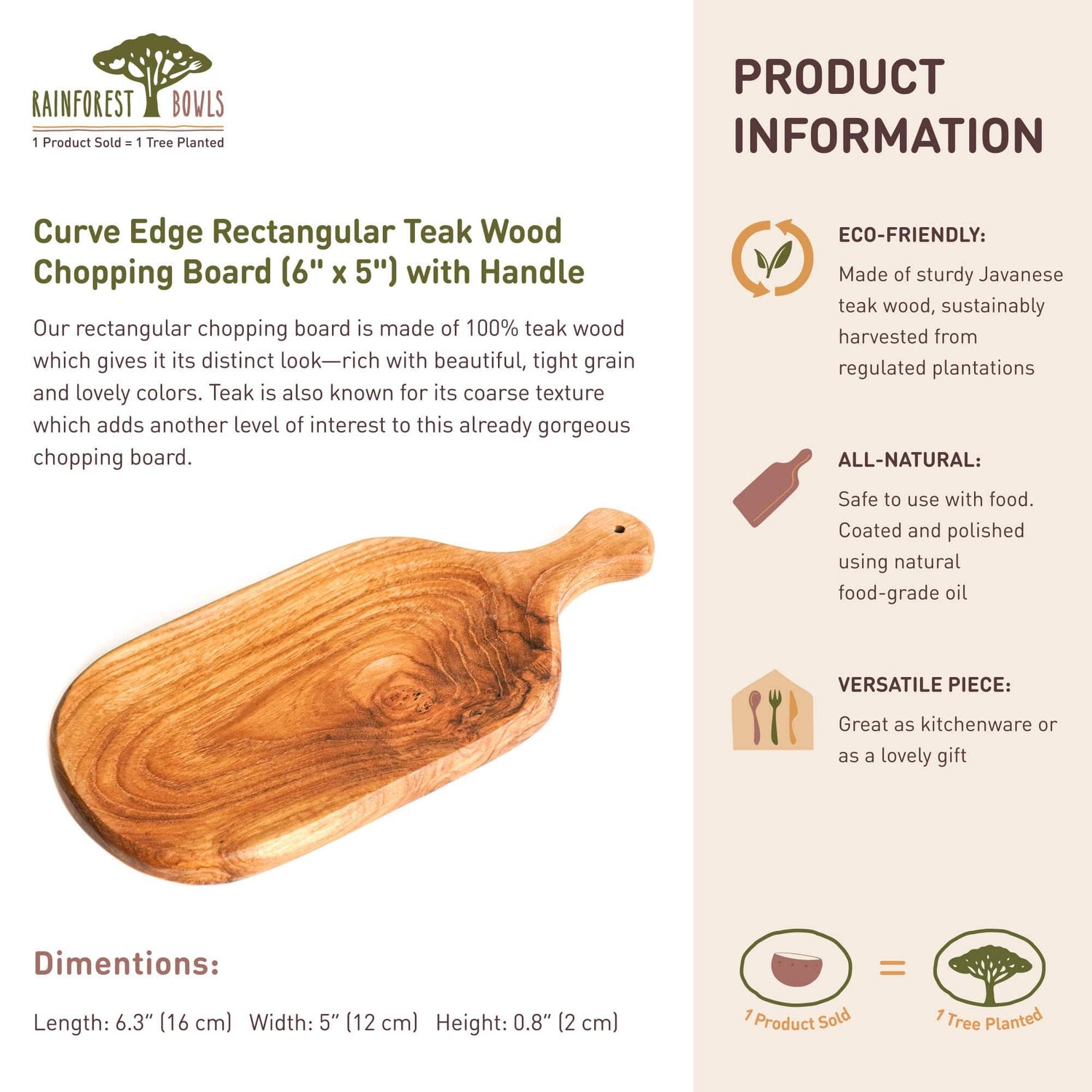 RAINFOREST BOWLS
1 Product Sold = 1 Tree Planted

Curve Edge Rectangular Teak Wood Chopping Board (6" x 5") with Handle

Our rectangular chopping board is made of 100% teak wood which gives it its distinct look—rich with beautiful, tight grain and lovely colors. Teak is also known for its coarse texture which adds another level of interest to this already gorgeous chopping board.

Dimentions:

Length: 6.3" (16 cm) Width: 5" (12 cm) Height: 0.8" (2 cm)

PRODUCT INFORMATION

ECO-FRIENDLY:
Made of sturdy Javanese teak wood, sustainably harvested from regulated plantations

ALL-NATURAL:
Safe to use with food. Coated and polished using natural food-grade oil

VERSATILE PIECE:
Great as kitchenware or as a lovely gift

1 Product Sold = 1 Tree Planted